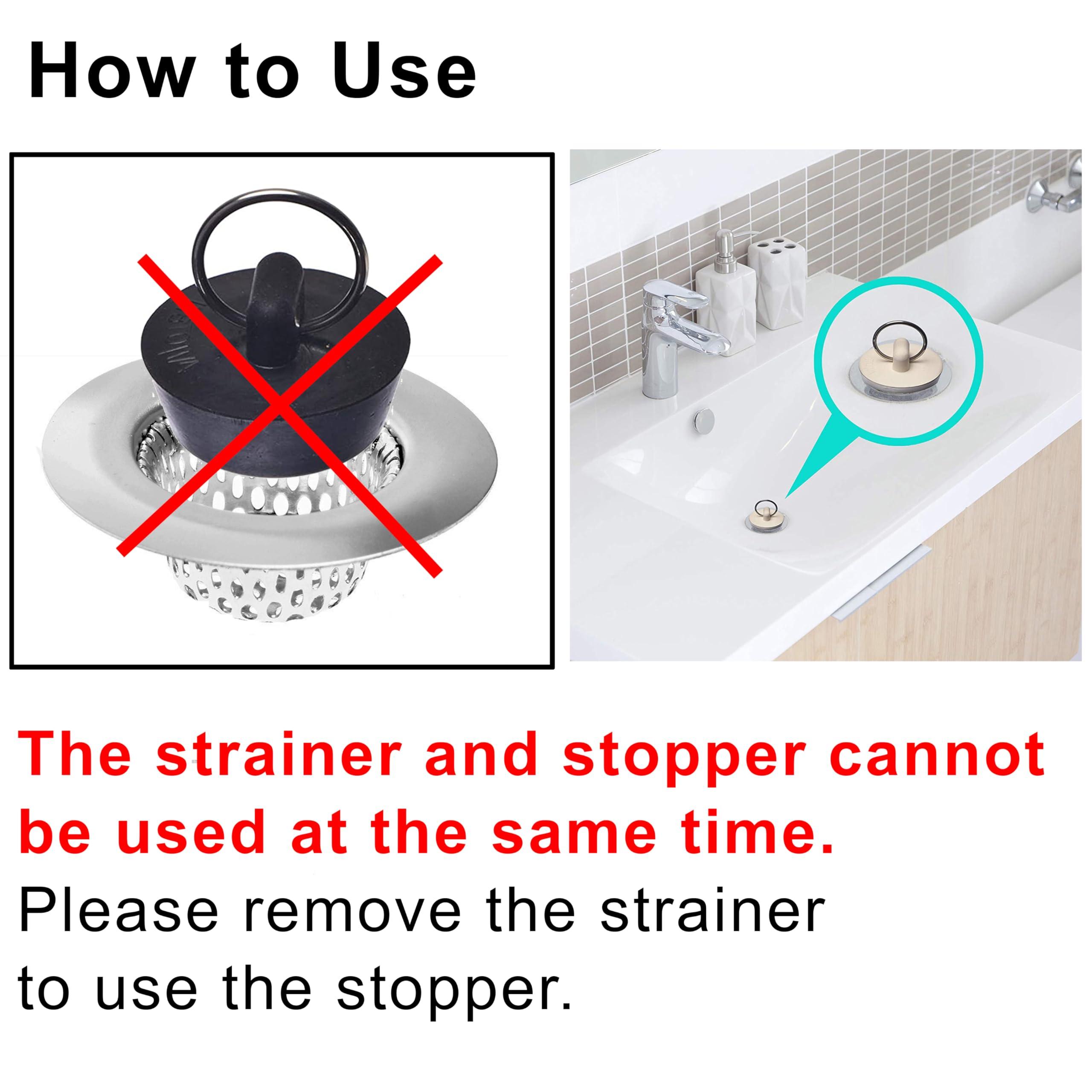 How to Use

The strainer and stopper cannot be used at the same time.
Please remove the strainer to use the stopper.